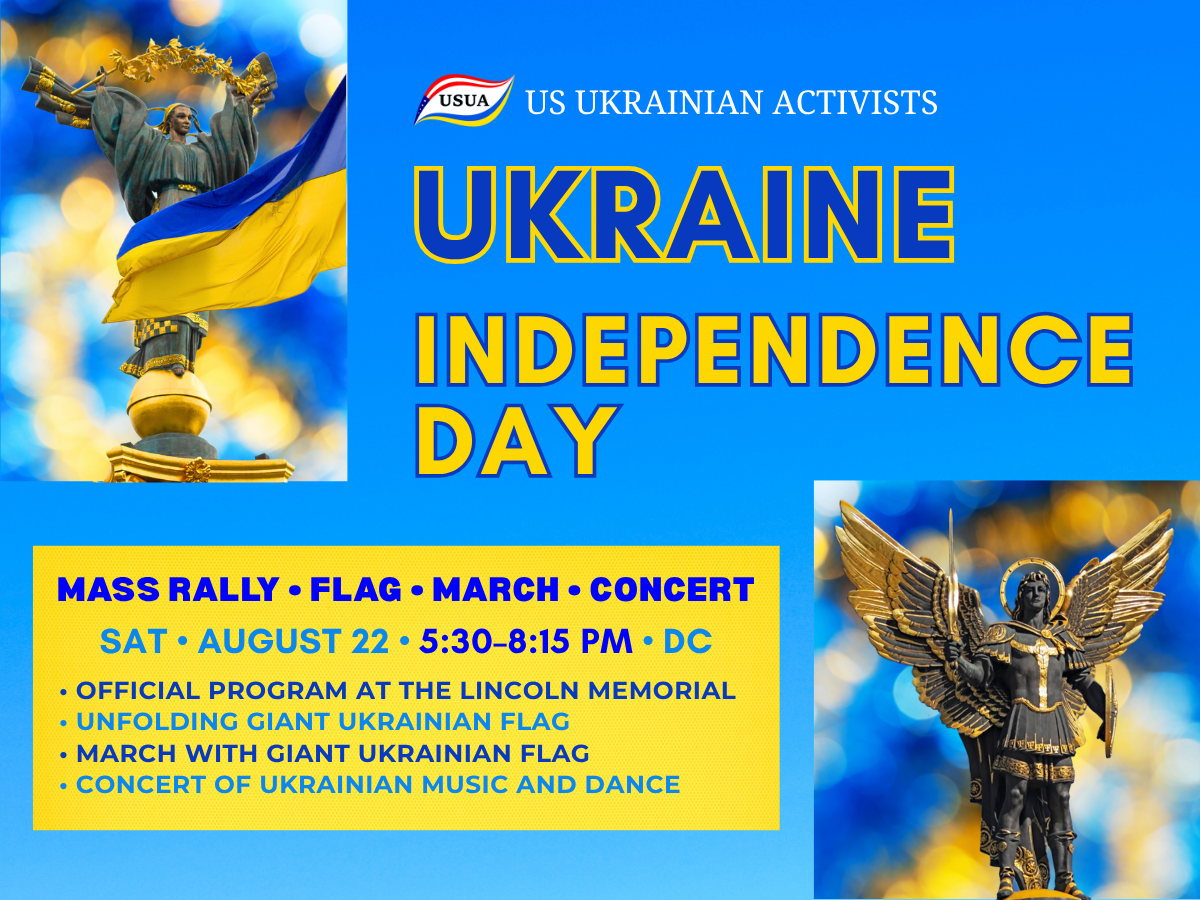 USUA US UKRAINIAN ACTIVISTS

UKRAINE

INDEPENDENCE DAY

MASS RALLY • FLAG • MARCH • CONCERT

SAT • AUGUST 22 • 5:30–8:15 PM • DC

• OFFICIAL PROGRAM AT THE LINCOLN MEMORIAL
• UNFOLDING GIANT UKRAINIAN FLAG
• MARCH WITH GIANT UKRAINIAN FLAG
• CONCERT OF UKRAINIAN MUSIC AND DANCE